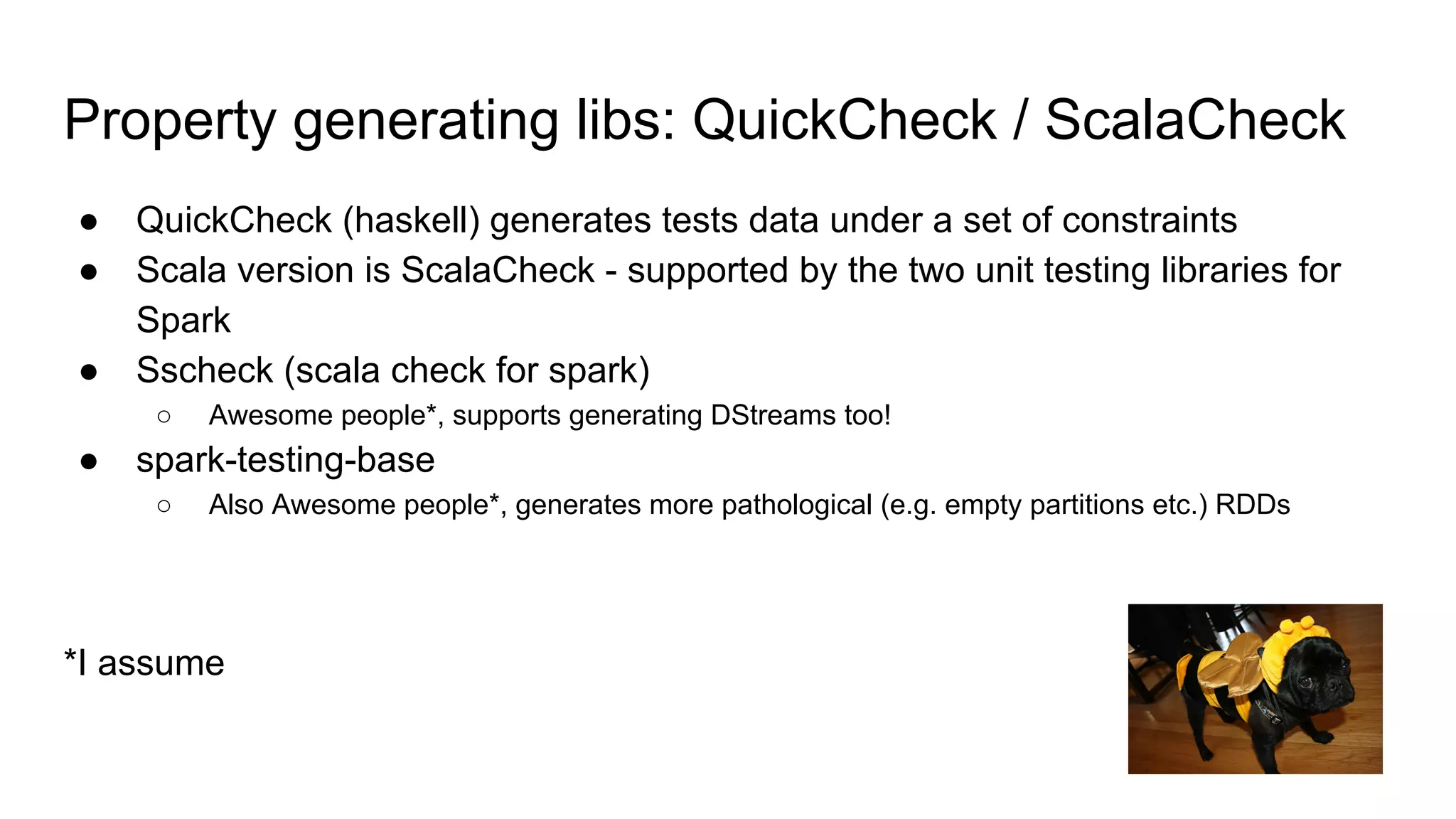 Property generating libs: QuickCheck / ScalaCheck

● QuickCheck (haskell) generates tests data under a set of constraints
● Scala version is ScalaCheck - supported by the two unit testing libraries for Spark
● Sscheck (scala check for spark)
○ Awesome people*, supports generating DStreams too!
● spark-testing-base
○ Also Awesome people*, generates more pathological (e.g. empty partitions etc.) RDDs

*I assume